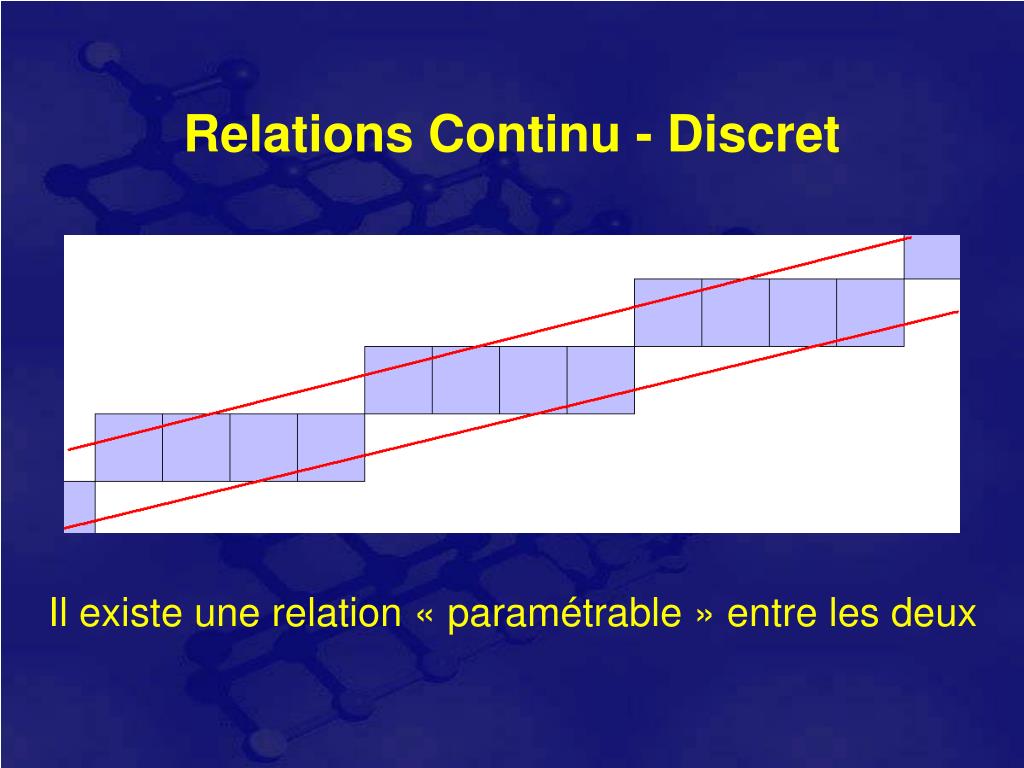 Relations Continu - Discret

Il existe une relation « paramétrable » entre les deux